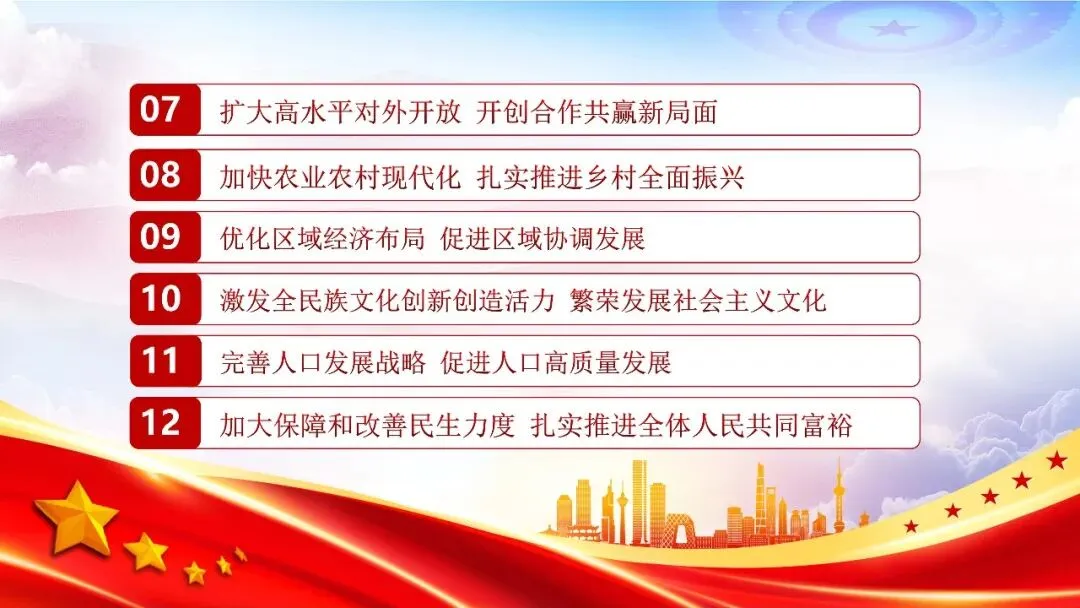 07 扩大高水平对外开放 开创合作共赢新局面

08 加快农业农村现代化 扎实推进乡村全面振兴

09 优化区域经济布局 促进区域协调发展

10 激发全民族文化创新创造活力 繁荣发展社会主义文化

11 完善人口发展战略 促进人口高质量发展

12 加大保障和改善民生力度 扎实推进全体人民共同富裕